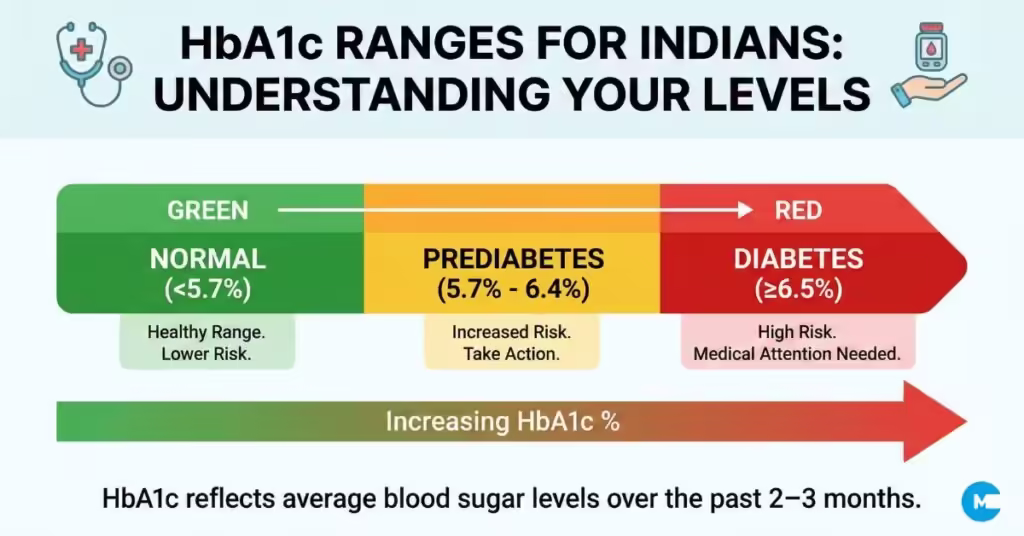 HbA1c RANGES FOR INDIANS: UNDERSTANDING YOUR LEVELS

GREEN

RED

NORMAL (<5.7%)

PREDIABETES (5.7% - 6.4%)

DIABETES (≥6.5%)

Healthy Range. Lower Risk.

Increased Risk. Take Action.

High Risk. Medical Attention Needed.

Increasing HbA1c %

HbA1c reflects average blood sugar levels over the past 2–3 months.

M